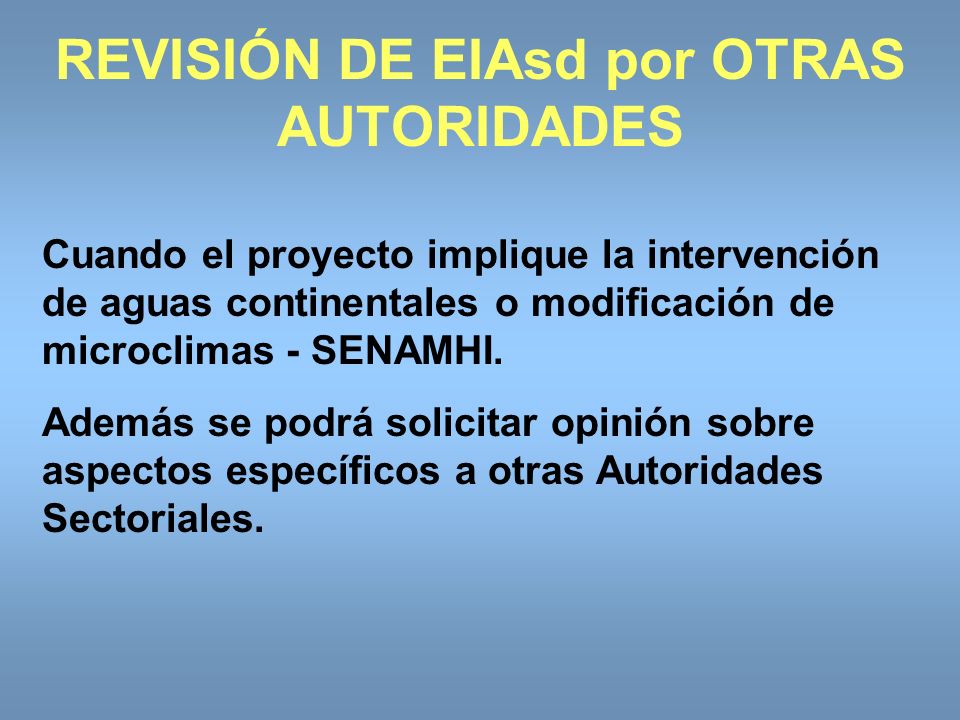 REVISIÓN DE EIAsd por OTRAS AUTORIDADES

Cuando el proyecto implique la intervención de aguas continentales o modificación de microclimas - SENAMHI.

Además se podrá solicitar opinión sobre aspectos específicos a otras Autoridades Sectoriales.